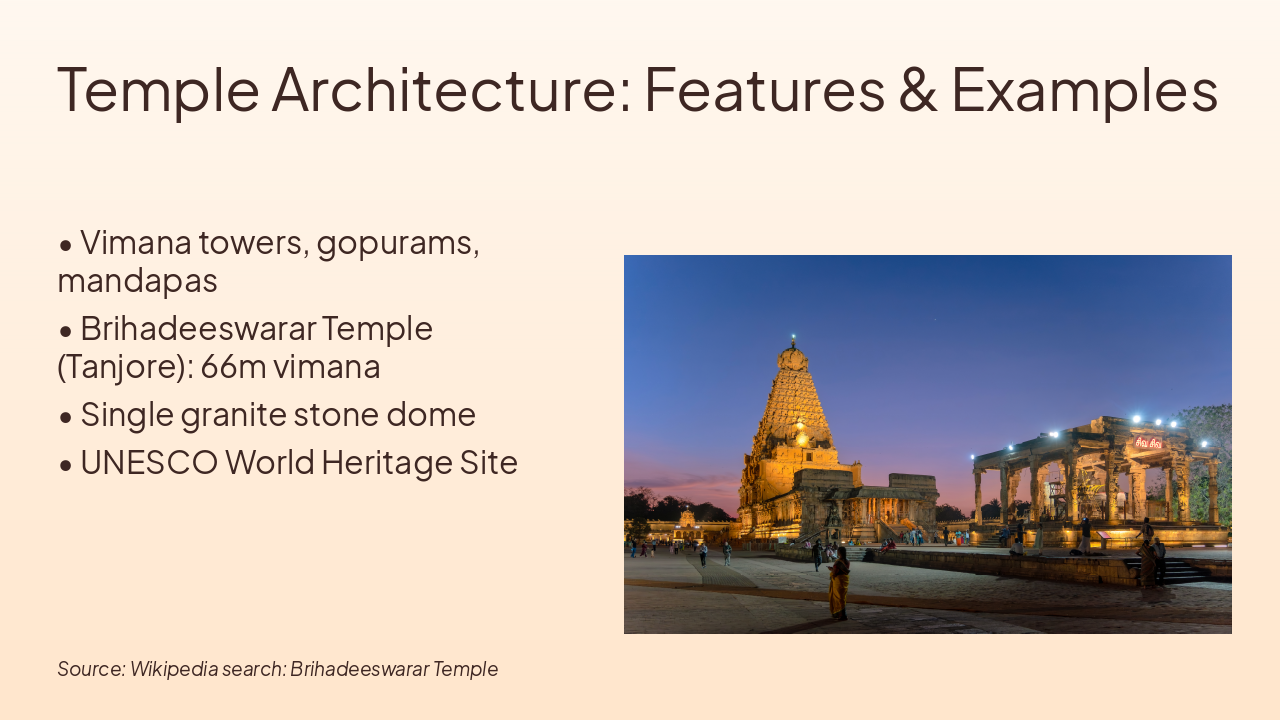 Temple Architecture: Features & Examples

• Vimana towers, gopurams, mandapas

• Brihadeeswarar Temple (Tanjore): 66m vimana

• Single granite stone dome

• UNESCO World Heritage Site

Source: Wikipedia search: Brihadeeswarar Temple